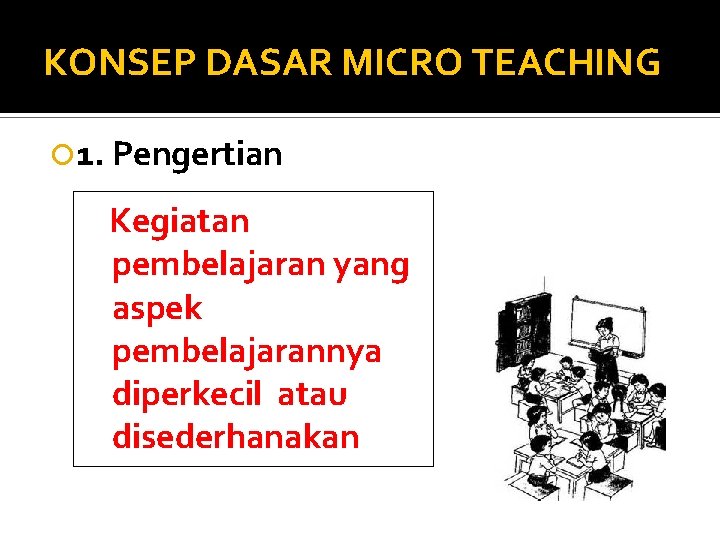 KONSEP DASAR MICRO TEACHING

1. Pengertian

Kegiatan pembelajaran yang aspek pembelajarannya diperkecil atau disederhanakan